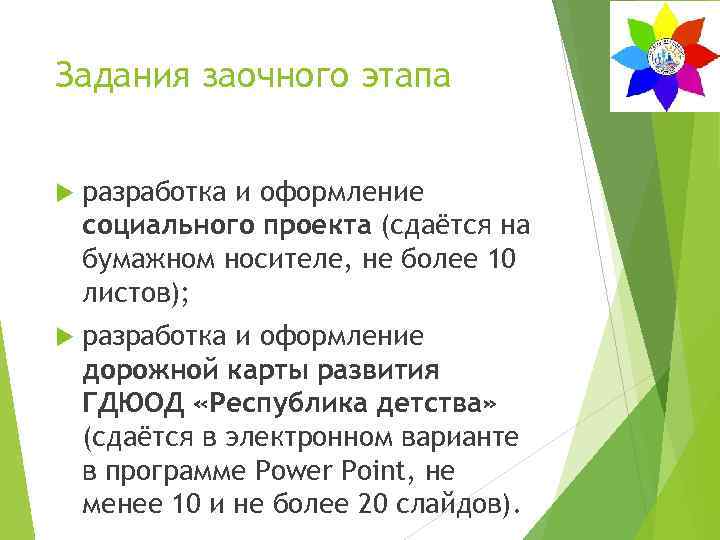 Задания заочного этапа

разработка и оформление социального проекта (сдаётся на бумажном носителе, не более 10 листов);

разработка и оформление дорожной карты развития ГДЮОД «Республика детства» (сдаётся в электронном варианте в программе Power Point, не менее 10 и не более 20 слайдов).